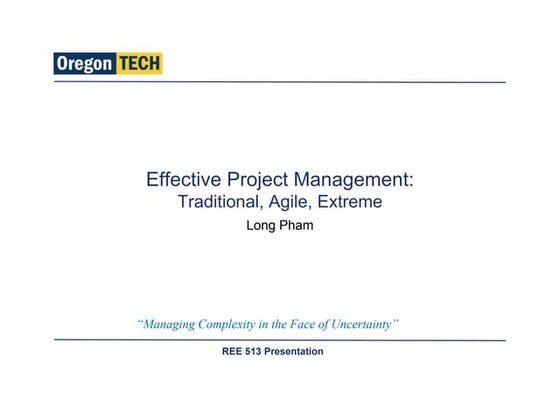 Oregon TECH

Effective Project Management:
Traditional, Agile, Extreme
Long Pham

"Managing Complexity in the Face of Uncertainty"

REE 513 Presentation